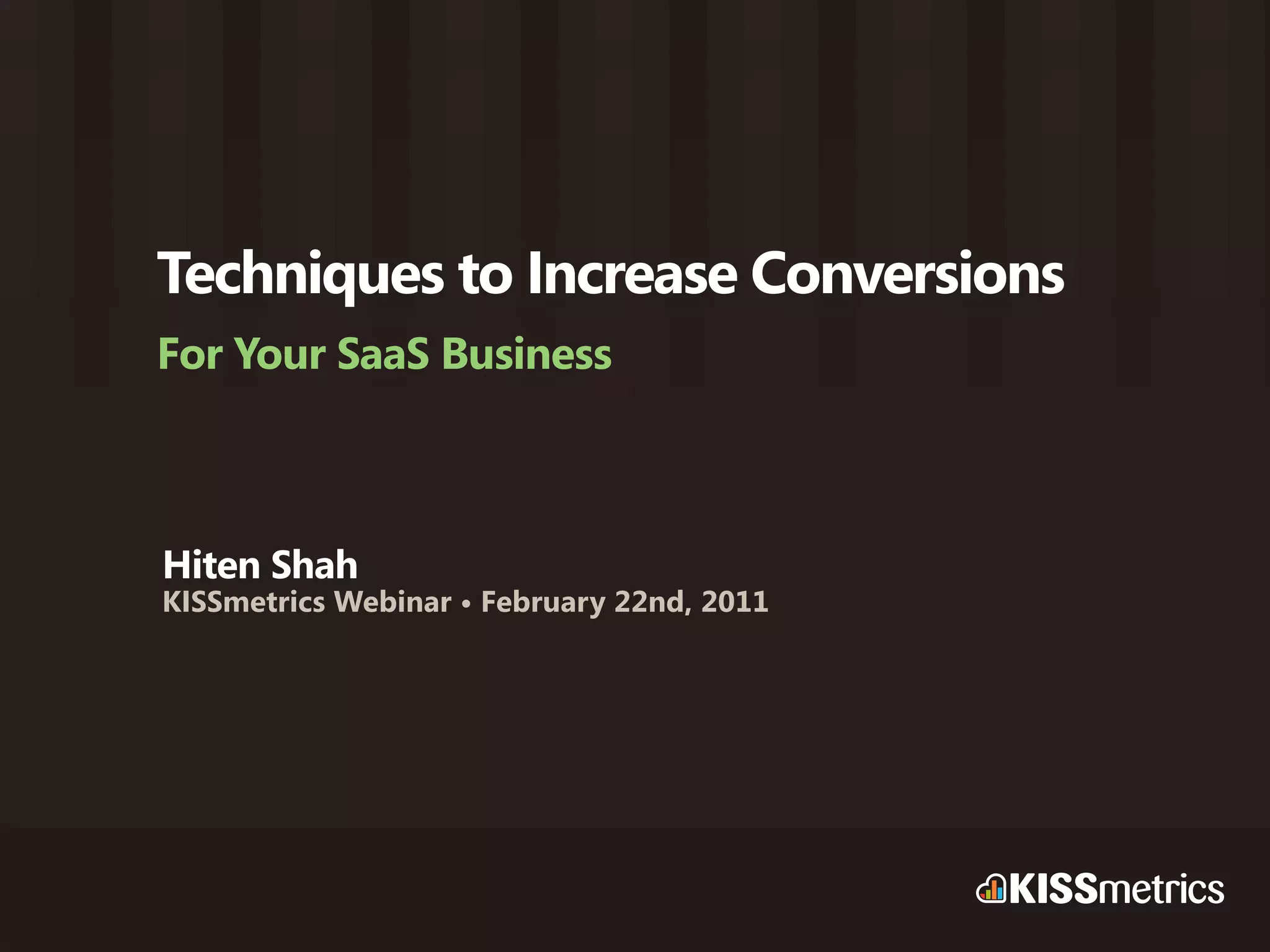 Techniques to Increase Conversions

For Your SaaS Business

Hiten Shah
KISSmetrics Webinar • February 22nd, 2011

KISSmetrics